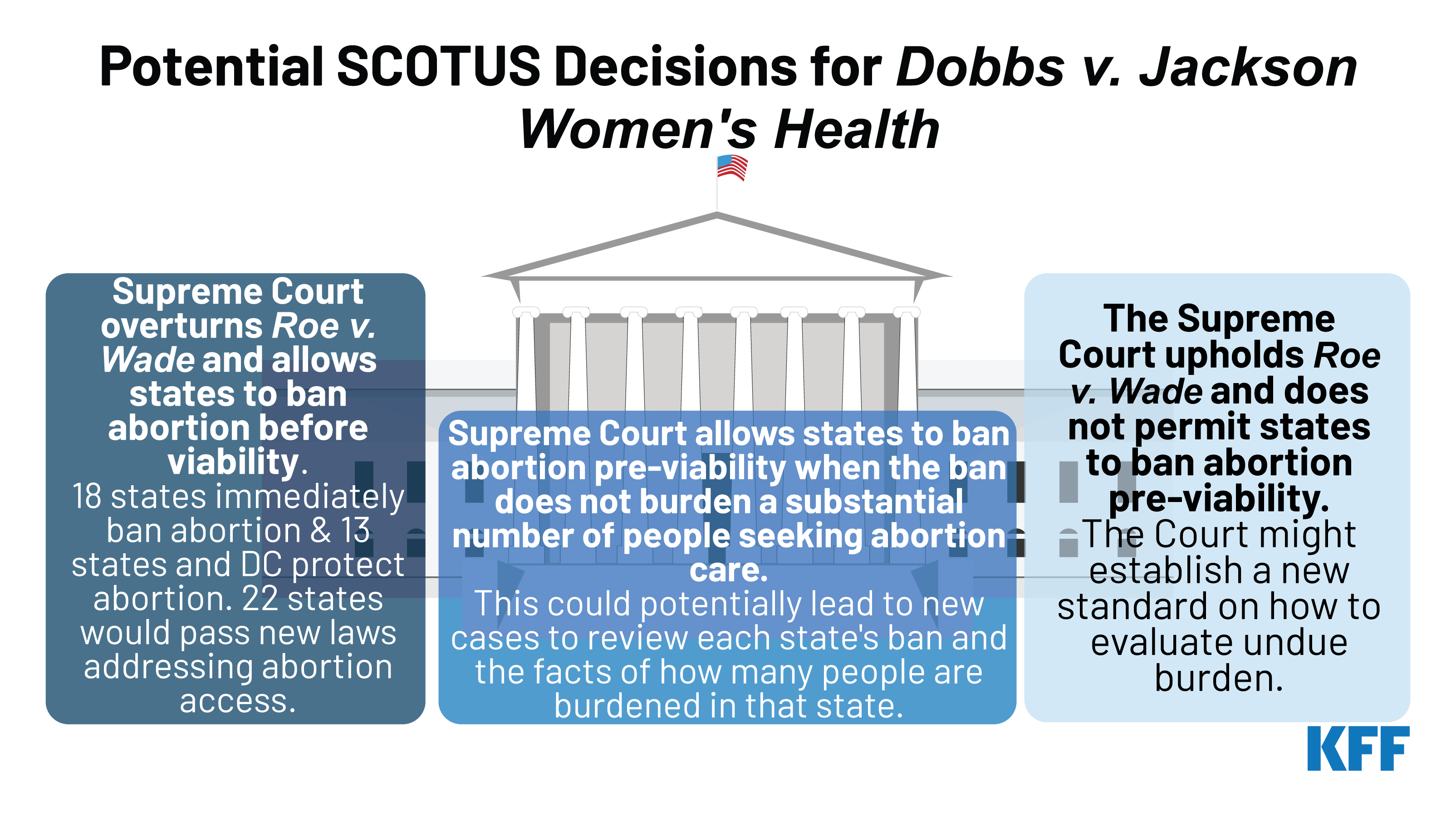 Potential SCOTUS Decisions for Dobbs v. Jackson Women's Health

Supreme Court overturns Roe v. Wade and allows states to ban abortion before viability.
18 states immediately ban abortion & 13 states and DC protect abortion. 22 states would pass new laws addressing abortion access.

Supreme Court allows states to ban abortion pre-viability when the ban does not burden a substantial number of people seeking abortion care.
This could potentially lead to new cases to review each state's ban and the facts of how many people are burdened in that state.

The Supreme Court upholds Roe v. Wade and does not permit states to ban abortion pre-viability.
The Court might establish a new standard on how to evaluate undue burden.

KFF